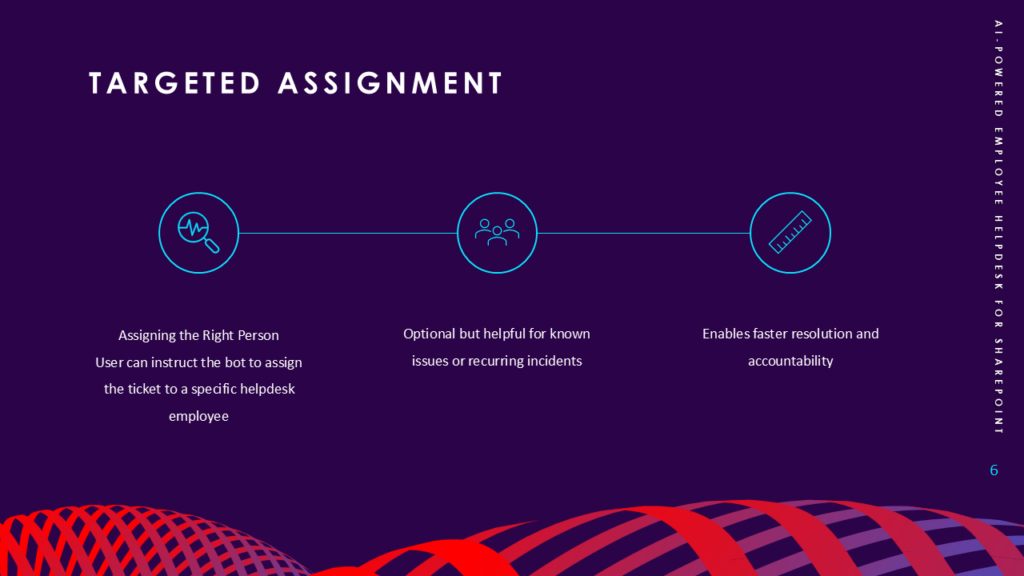 TARGETED ASSIGNMENT

Assigning the Right Person
User can instruct the bot to assign the ticket to a specific helpdesk employee

Optional but helpful for known issues or recurring incidents

Enables faster resolution and accountability

AI-POWERED EMPLOYEE HELPDESK FOR SHAREPOINT

6